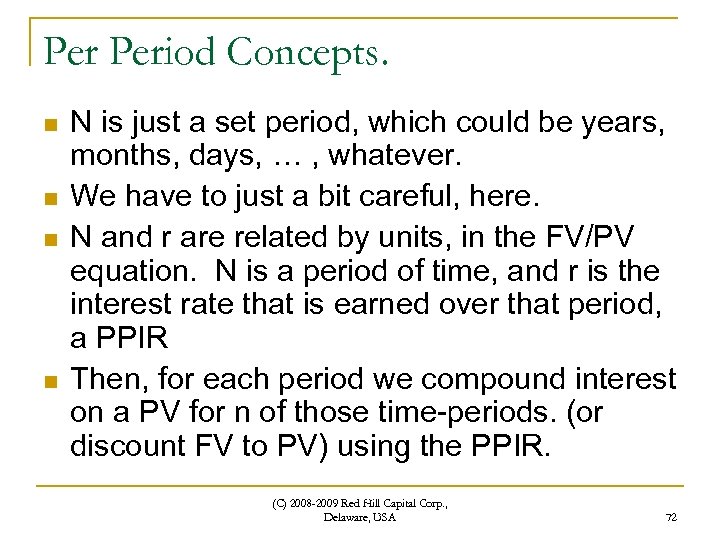 Per Period Concepts.

- N is just a set period, which could be years, months, days, … , whatever.
- We have to just a bit careful, here.
- N and r are related by units, in the FV/PV equation. N is a period of time, and r is the interest rate that is earned over that period, a PPIR
- Then, for each period we compound interest on a PV for n of those time-periods. (or discount FV to PV) using the PPIR.

(C) 2008-2009 Red Hill Capital Corp., Delaware, USA

72